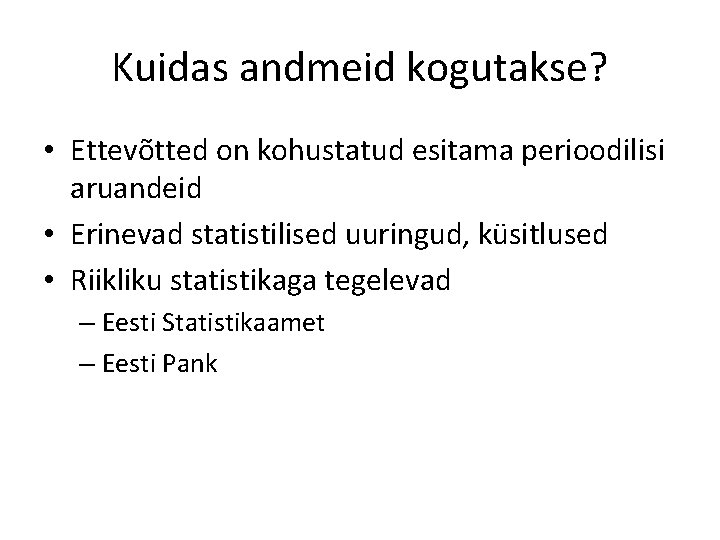 Kuidas andmeid kogutakse?

• Ettevõtted on kohustatud esitama perioodilisi aruandeid
• Erinevad statistilised uuringud, küsitlused
• Riikliku statistikaga tegelevad
– Eesti Statistikaamet
– Eesti Pank